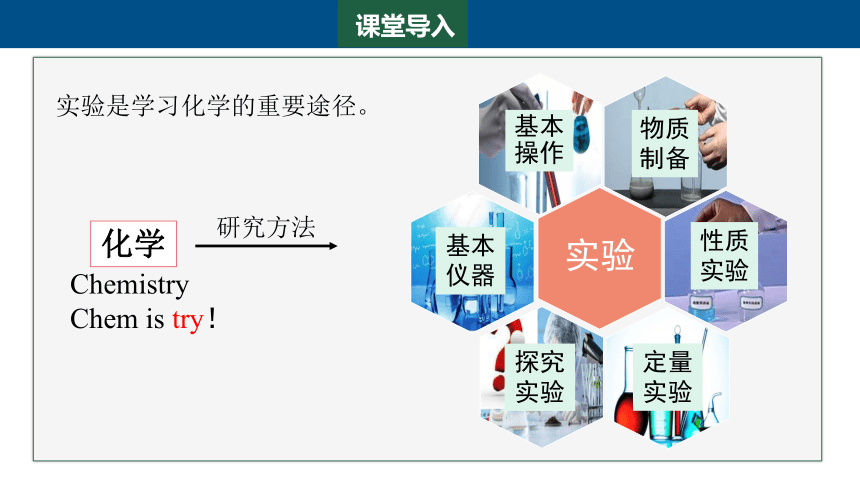 课堂导入

实验是学习化学的重要途径。

化学
研究方法
Chemistry
Chem is try！

基本操作
物质制备
基本仪器
实验
性质实验
探究实验
定量实验